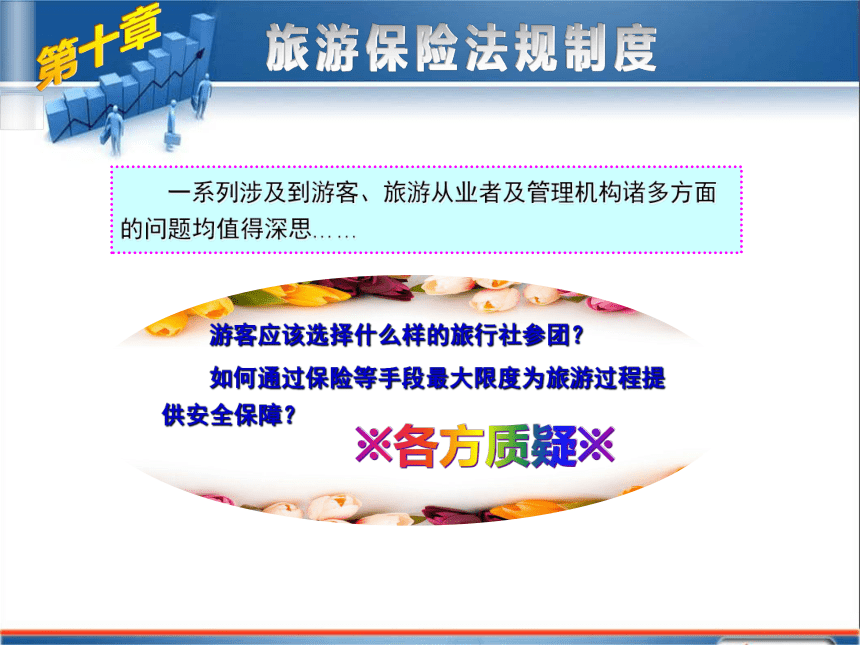 第十章 旅游保险法规制度

一系列涉及到游客、旅游从业者及管理机构诸多方面的问题均值得深思……

游客应该选择什么样的旅行社参团？

如何通过保险等手段最大限度为旅游过程提供安全保障？

※各方质疑※